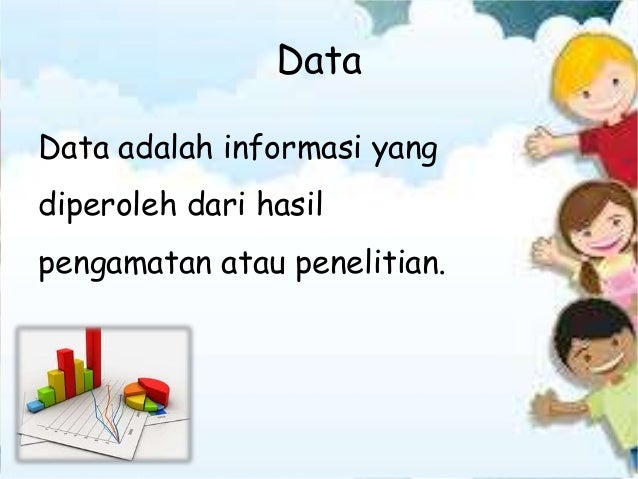 Data

Data adalah informasi yang diperoleh dari hasil pengamatan atau penelitian.